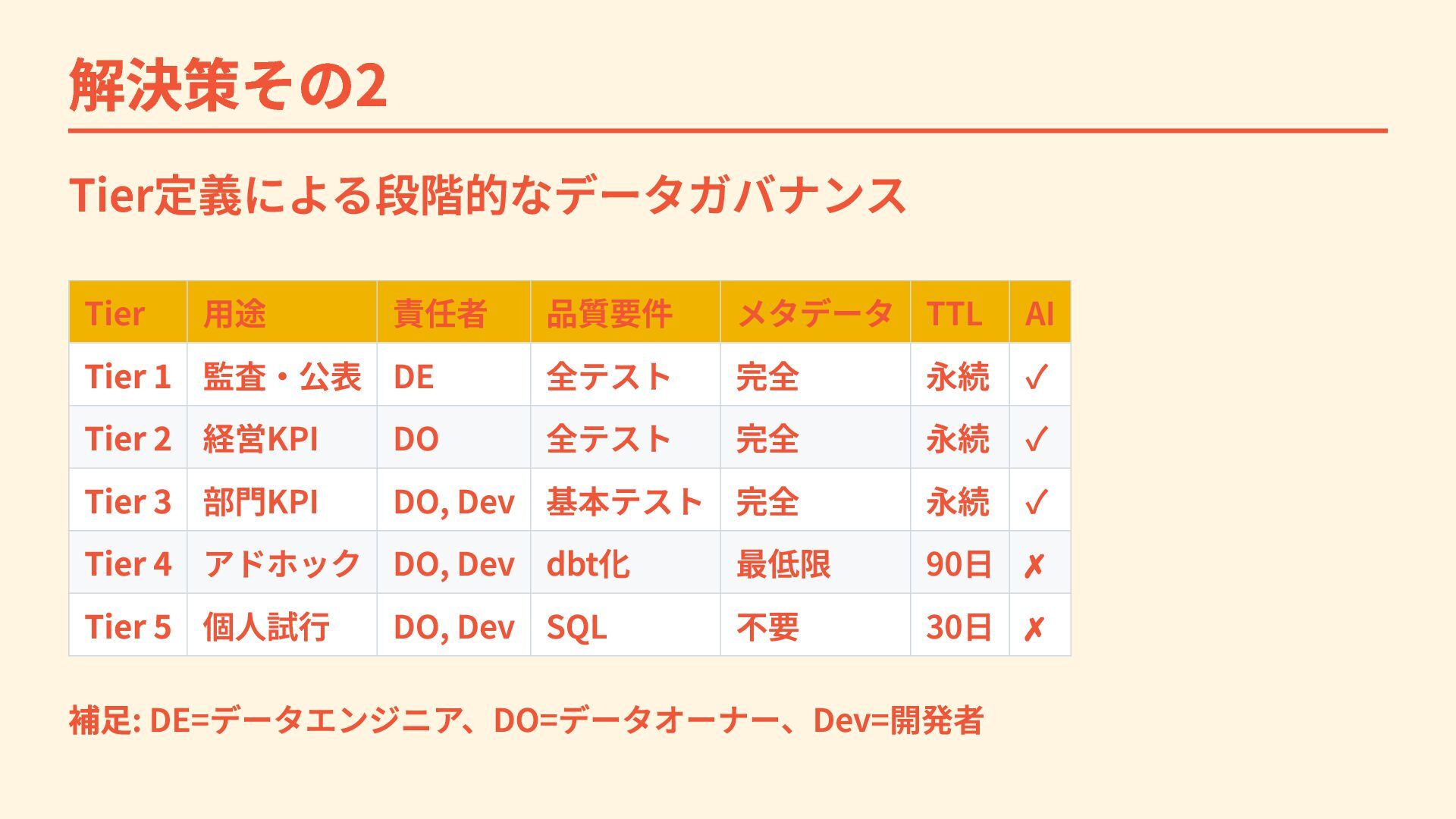 解決策その2

Tier定義による段階的なデータガバナンス

| Tier | 用途 | 責任者 | 品質要件 | メタデータ | TTL | AI |
|---|---|---|---|---|---|---|
| Tier 1 | 監査・公表 | DE | 全テスト | 完全 | 永続 | ✓ |
| Tier 2 | 経営KPI | DO | 全テスト | 完全 | 永続 | ✓ |
| Tier 3 | 部門KPI | DO, Dev | 基本テスト | 完全 | 永続 | ✓ |
| Tier 4 | アドホック | DO, Dev | dbt化 | 最低限 | 90日 | ✗ |
| Tier 5 | 個人試行 | DO, Dev | SQL | 不要 | 30日 | ✗ |

補足: DE=データエンジニア、DO=データオーナー、Dev=開発者